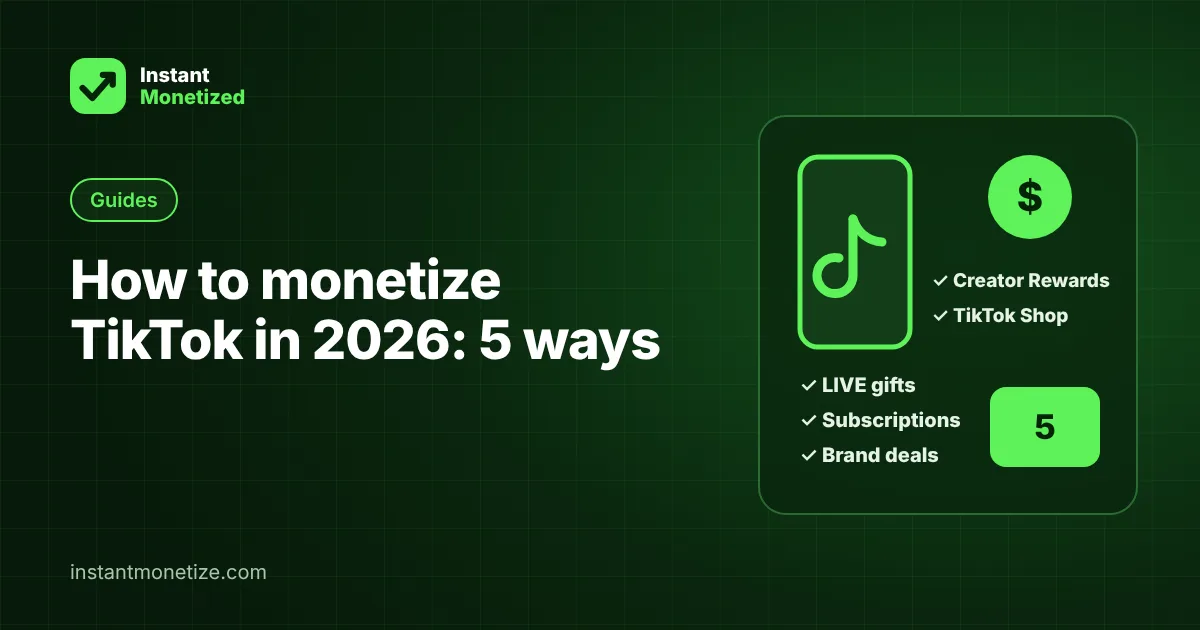 Instant
Monetized

Guides

How to monetize TikTok in 2026: 5 ways

$

✓ Creator Rewards
✓ TikTok Shop

✓ LIVE gifts
✓ Subscriptions
✓ Brand deals

5

instantmonetize.com